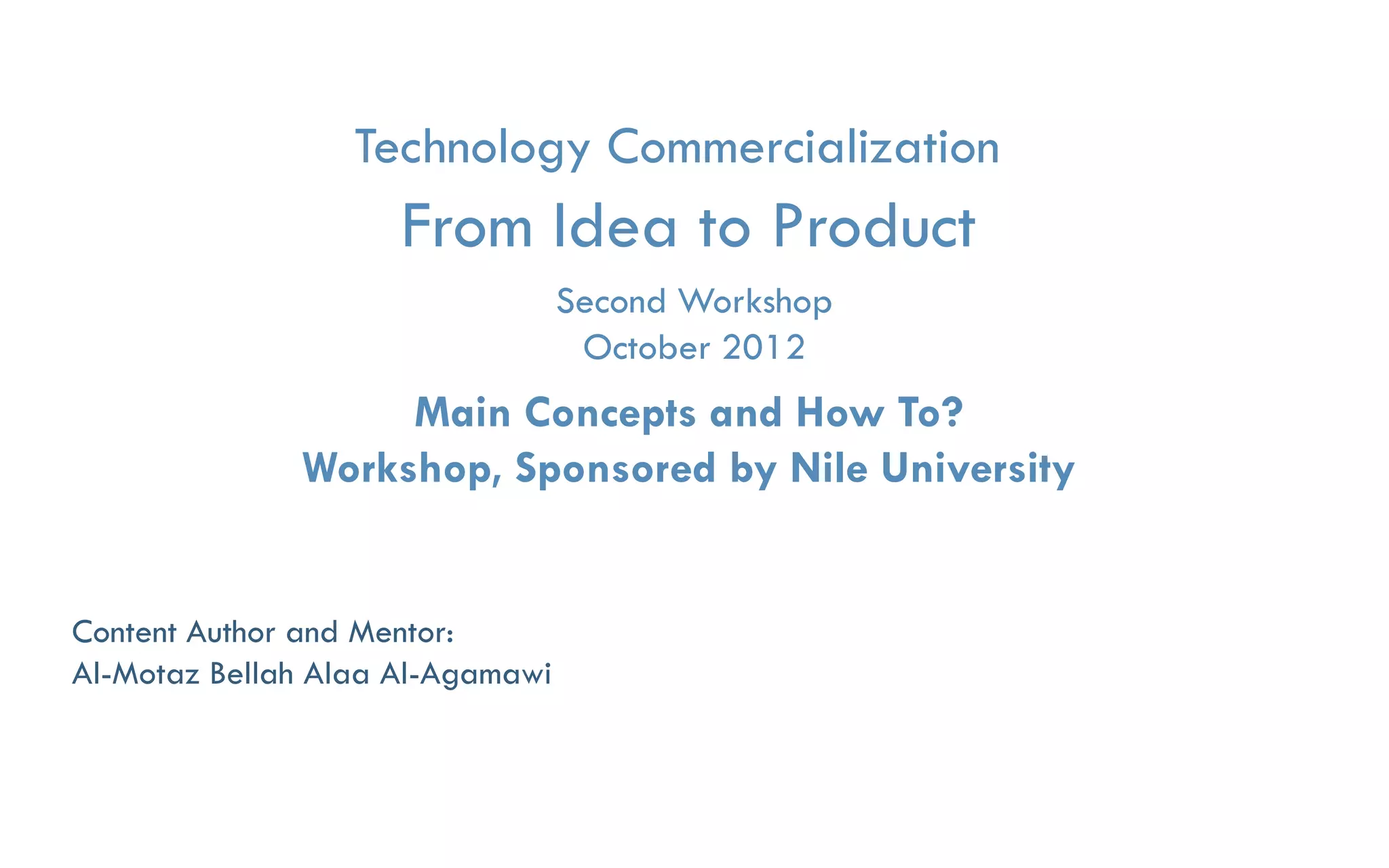 Technology Commercialization

From Idea to Product

Second Workshop
October 2012

Main Concepts and How To?
Workshop, Sponsored by Nile University

Content Author and Mentor:
Al-Motaz Bellah Alaa Al-Agamawi